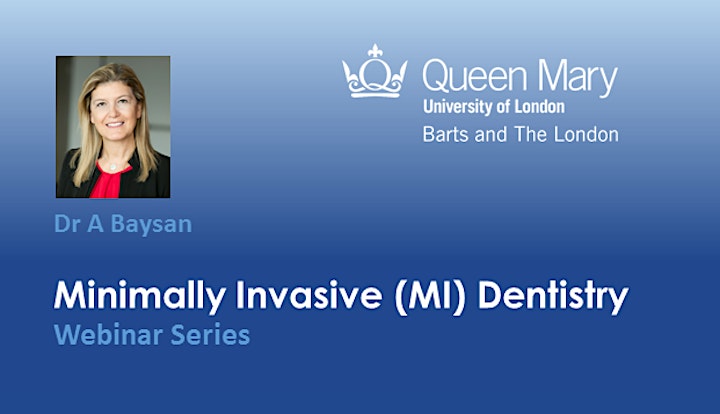 Queen Mary
University of London
Barts and The London

Dr A Baysan

Minimally Invasive (MI) Dentistry
Webinar Series